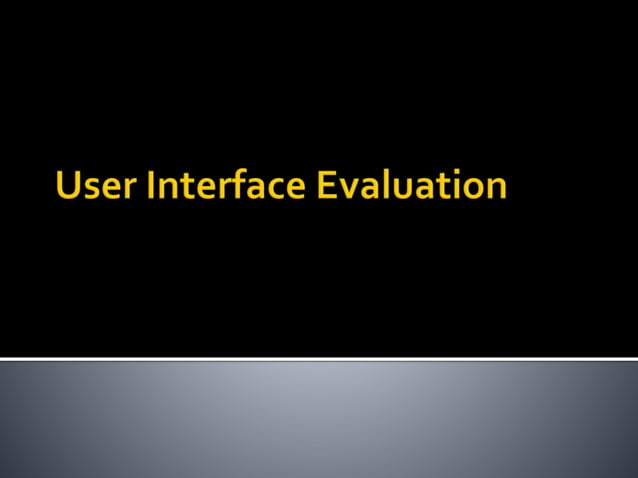 User Interface Evaluation